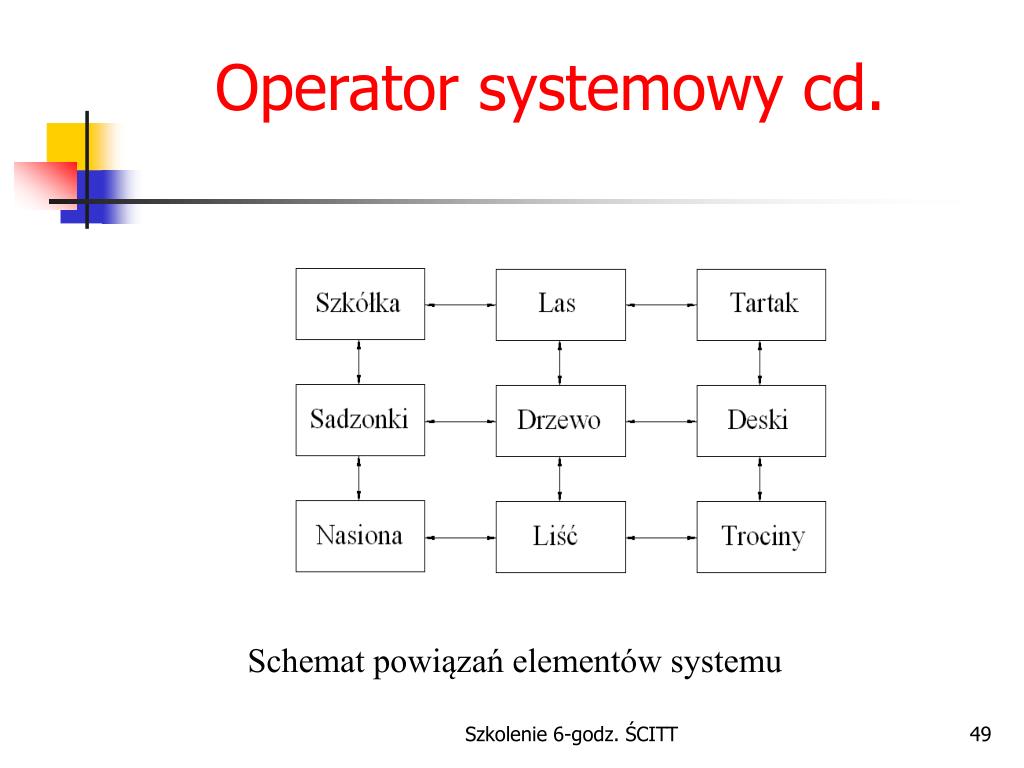 Operator systemowy cd.

Szkółka
Las
Tartak
Sadzonki
Drzewo
Deski
Nasiona
Liść
Trociny

Schemat powiązań elementów systemu

Szkolenie 6-godz. ŚCITT

49